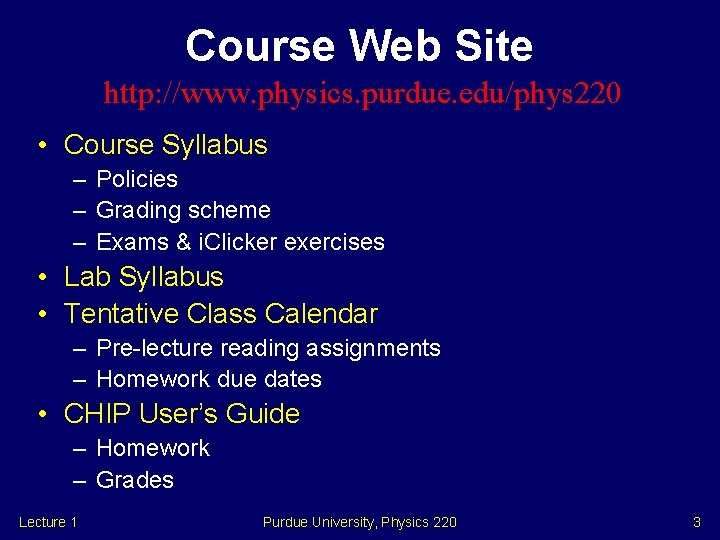 Course Web Site
http://www.physics.purdue.edu/phys220

• Course Syllabus
– Policies
– Grading scheme
– Exams & iClicker exercises
• Lab Syllabus
• Tentative Class Calendar
– Pre-lecture reading assignments
– Homework due dates
• CHIP User's Guide
– Homework
– Grades

Lecture 1
Purdue University, Physics 220
3